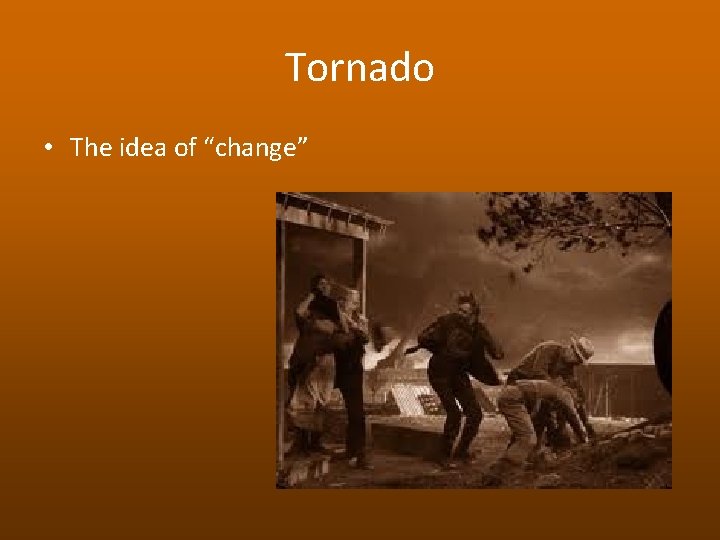 Tornado

• The idea of “change”